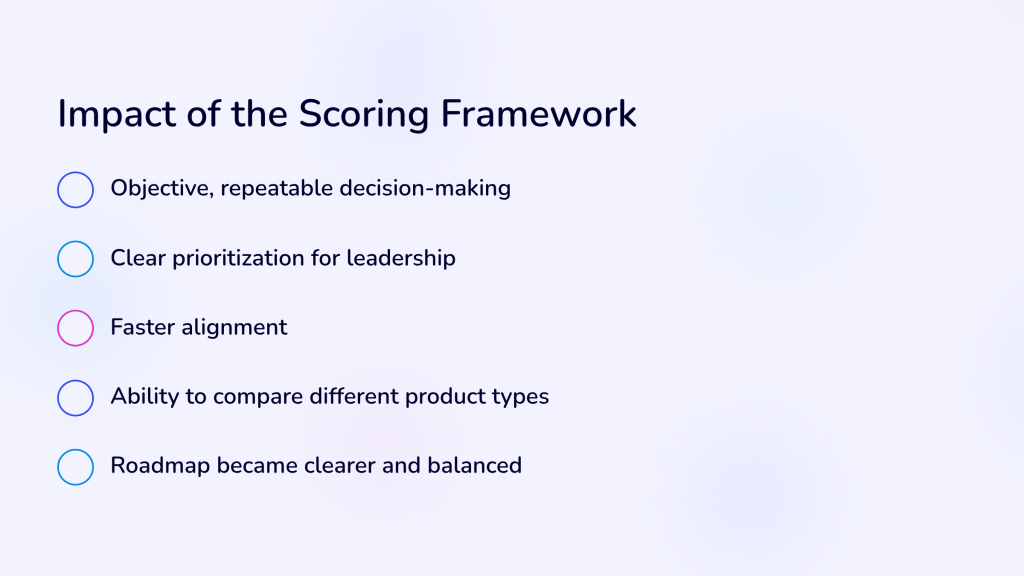 Impact of the Scoring Framework

Objective, repeatable decision-making

Clear prioritization for leadership

Faster alignment

Ability to compare different product types

Roadmap became clearer and balanced